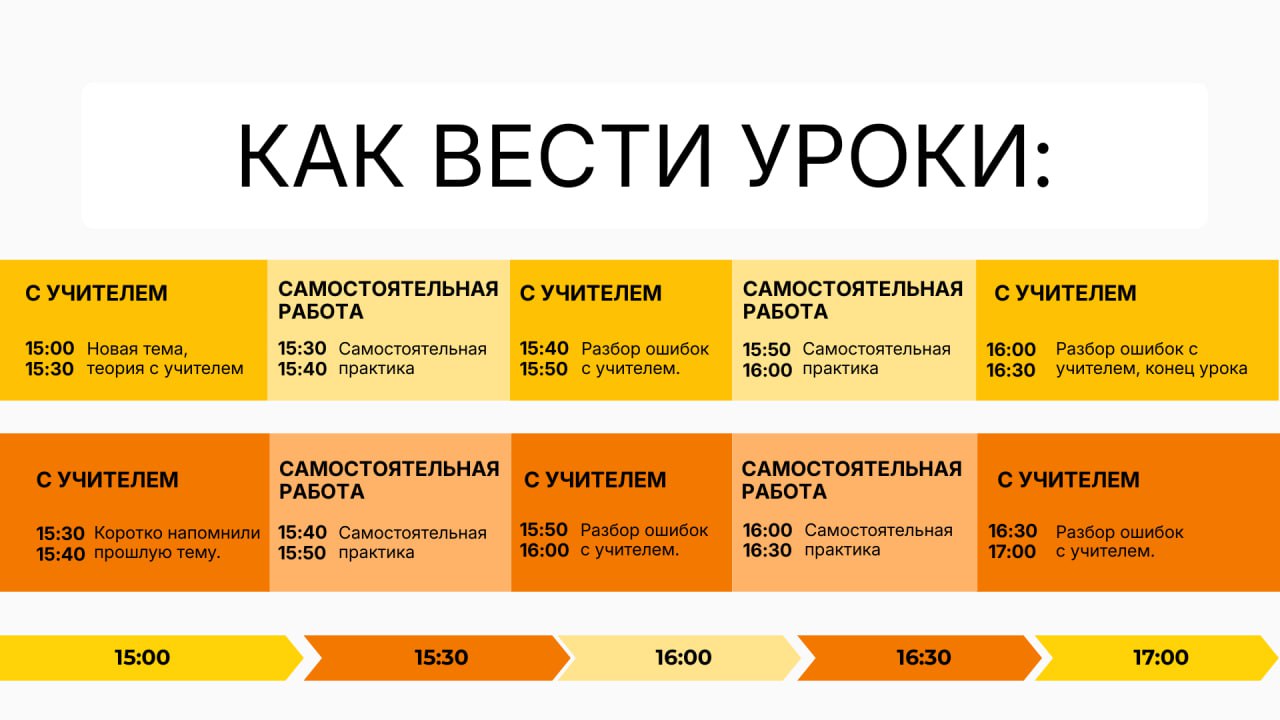 КАК ВЕСТИ УРОКИ:

С УЧИТЕЛЕМ
15:00 15:30 Новая тема, теория с учителем

САМОСТОЯТЕЛЬНАЯ РАБОТА
15:30 15:40 Самостоятельная практика

С УЧИТЕЛЕМ
15:40 15:50 Разбор ошибок с учителем.

САМОСТОЯТЕЛЬНАЯ РАБОТА
15:50 16:00 Самостоятельная практика

С УЧИТЕЛЕМ
16:00 16:30 Разбор ошибок с учителем, конец урока

С УЧИТЕЛЕМ
15:30 15:40 Коротко напомнили прошлую тему.

САМОСТОЯТЕЛЬНАЯ РАБОТА
15:40 15:50 Самостоятельная практика

С УЧИТЕЛЕМ
15:50 16:00 Разбор ошибок с учителем.

САМОСТОЯТЕЛЬНАЯ РАБОТА
16:00 16:30 Самостоятельная практика

С УЧИТЕЛЕМ
16:30 17:00 Разбор ошибок с учителем.

15:00 15:30 16:00 16:30 17:00